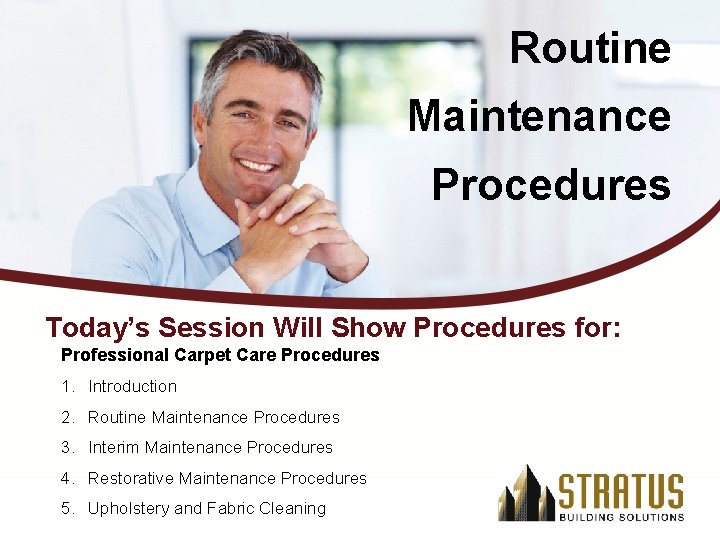 Routine Maintenance Procedures

Today's Session Will Show Procedures for:

Professional Carpet Care Procedures

1. Introduction
2. Routine Maintenance Procedures
3. Interim Maintenance Procedures
4. Restorative Maintenance Procedures
5. Upholstery and Fabric Cleaning

STRATUS
BUILDING SOLUTIONS